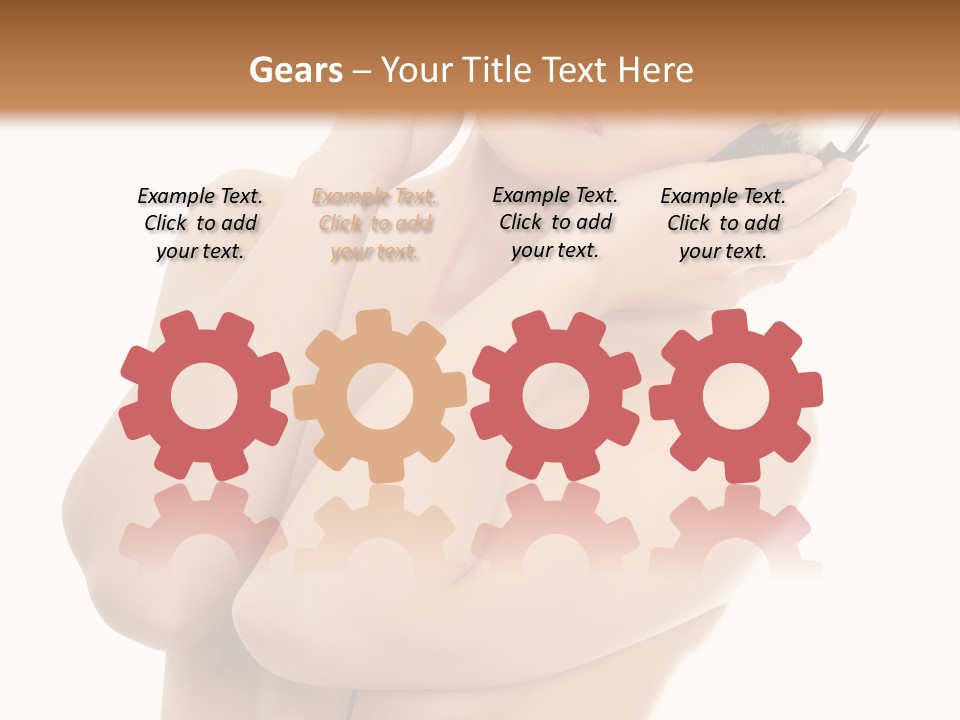 Gears – Your Title Text Here

Example Text. Click to add your text.

Example Text. Click to add your text.

Example Text. Click to add your text.

Example Text. Click to add your text.